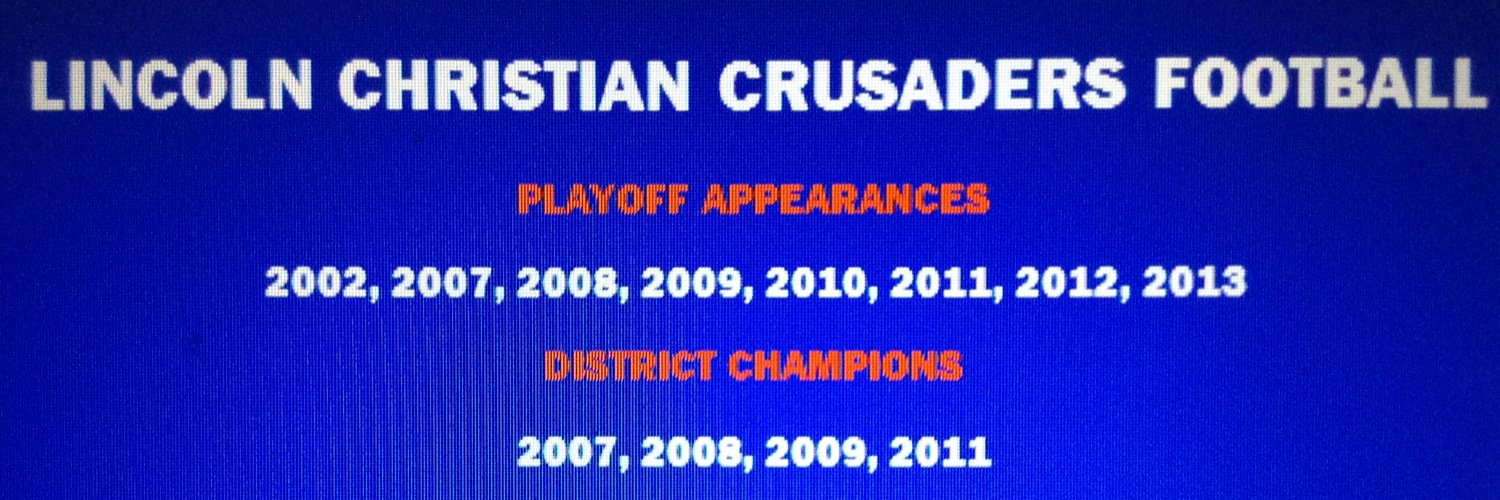 LINCOLN CHRISTIAN CRUSADERS FOOTBALL

PLAYOFF APPEARANCES

2002, 2007, 2008, 2009, 2010, 2011, 2012, 2013

DISTRICT CHAMPIONS

2007, 2008, 2009, 2011